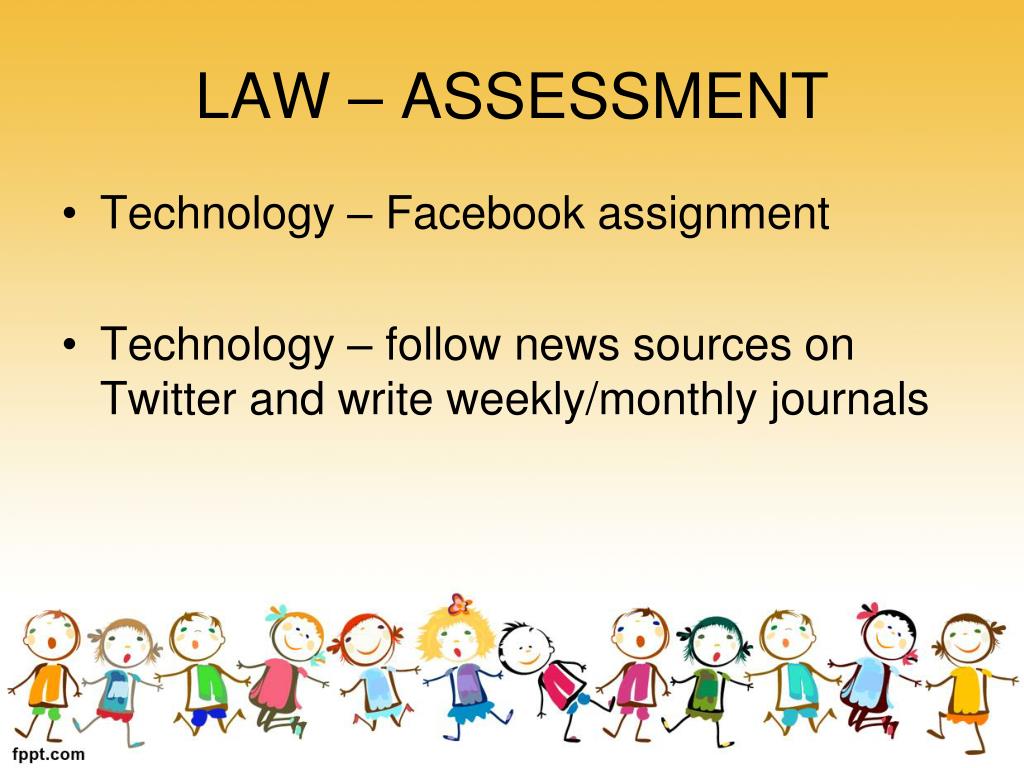 LAW – ASSESSMENT

• Technology – Facebook assignment

• Technology – follow news sources on Twitter and write weekly/monthly journals

fppt.com